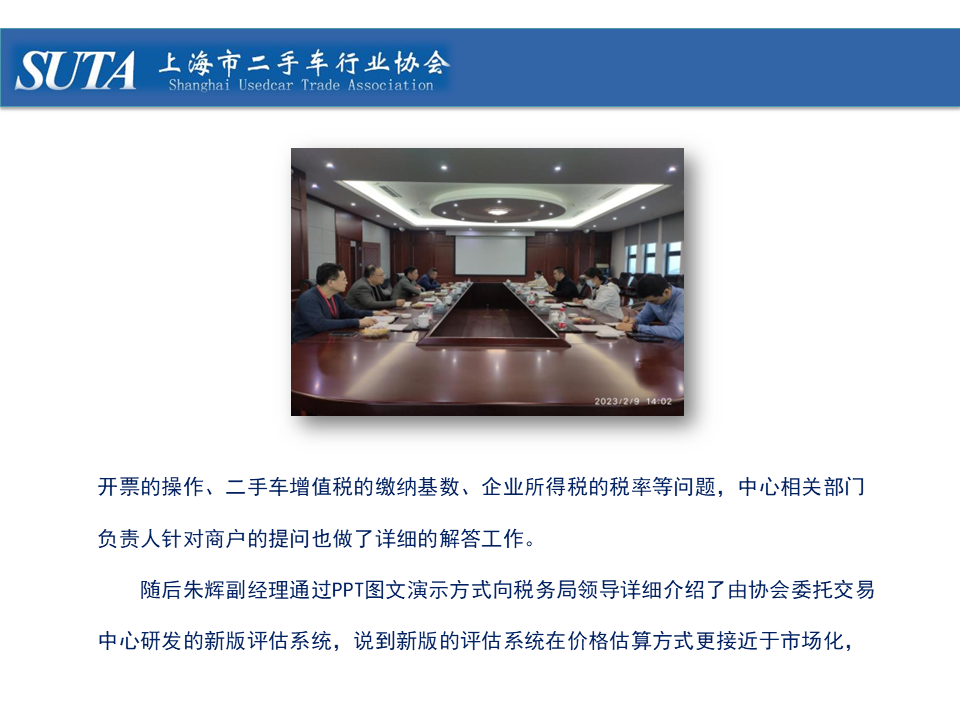 SUTA 上海市二手车行业协会
Shanghai Usedcar Trade Association

2023/2/9 14:02

开票的操作、二手车增值税的缴纳基数、企业所得税的税率等问题，中心相关部门负责人针对商户的提问也做了详细的解答工作。

随后朱辉副经理通过PPT图文演示方式向税务局领导详细介绍了由协会委托交易中心研发的新版评估系统，说到新版的评估系统在价格估算方式更接近于市场化，